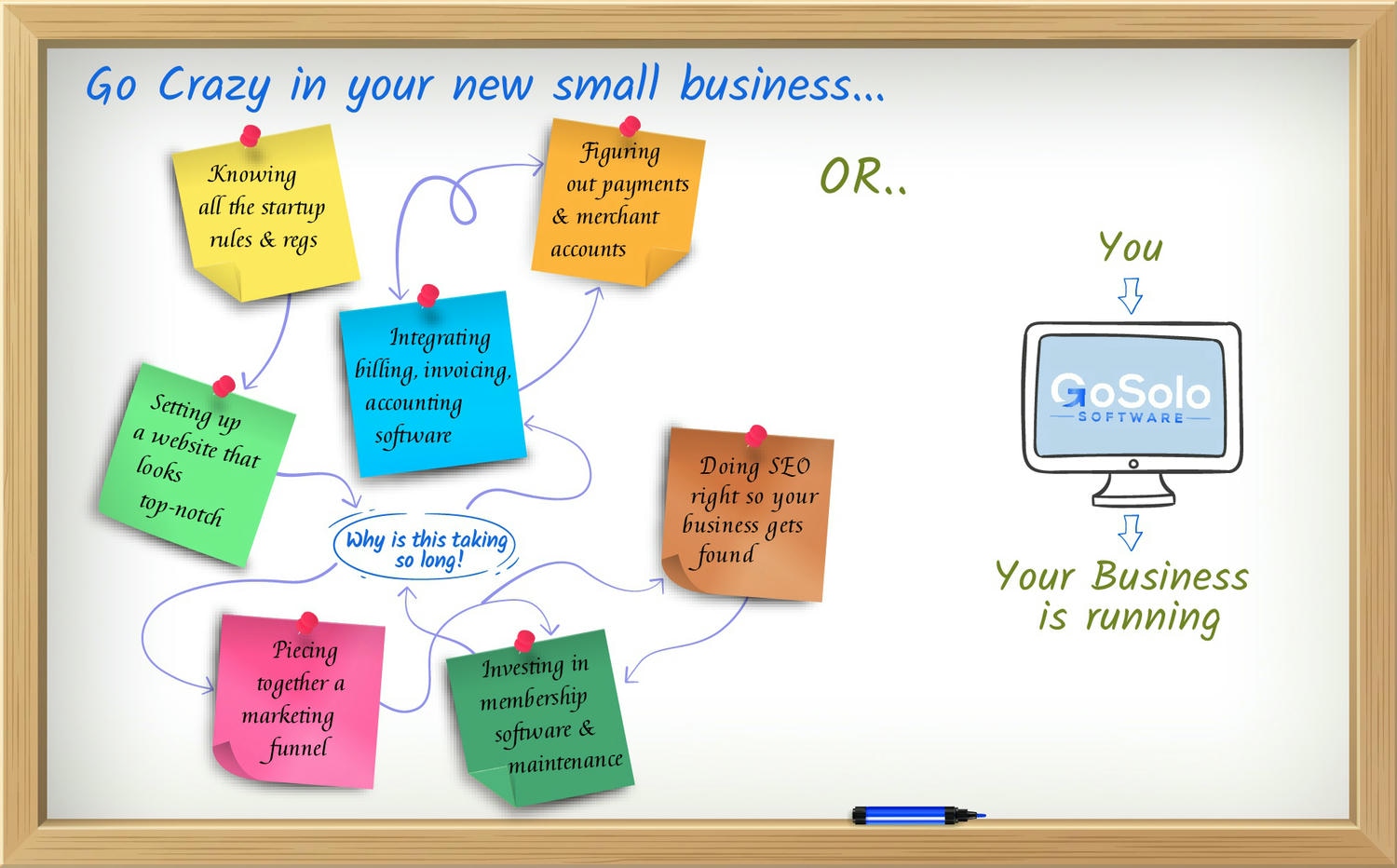 Go Crazy in your new small business...

Knowing all the startup rules & regs

Figuring out payments & merchant accounts

Integrating billing, invoicing, accounting software

Setting up a website that looks top-notch

Why is this taking so long!

Doing SEO right so your business gets found

Piecing together a marketing funnel

Investing in membership software & maintenance

OR..

You

GoSolo SOFTWARE

Your Business is running